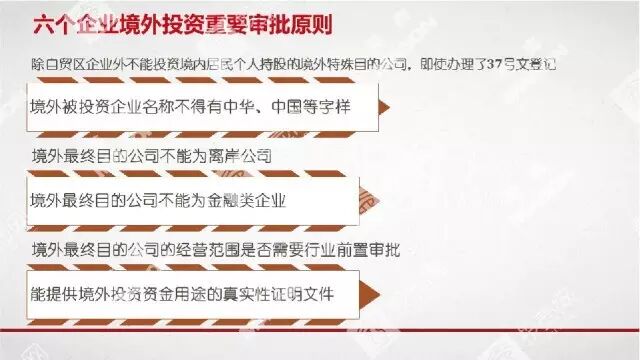 六个企业境外投资重要审批原则

除自贸区企业外不能投资境内居民个人持股的境外特殊目的公司，即使办理了37号文登记

境外被投资企业名称不得有中华、中国等字样

境外最终目的公司不能为离岸公司

境外最终目的公司不能为金融类企业

境外最终目的公司的经营范围是否需要行业前置审批

能提供境外投资资金用途的真实性证明文件